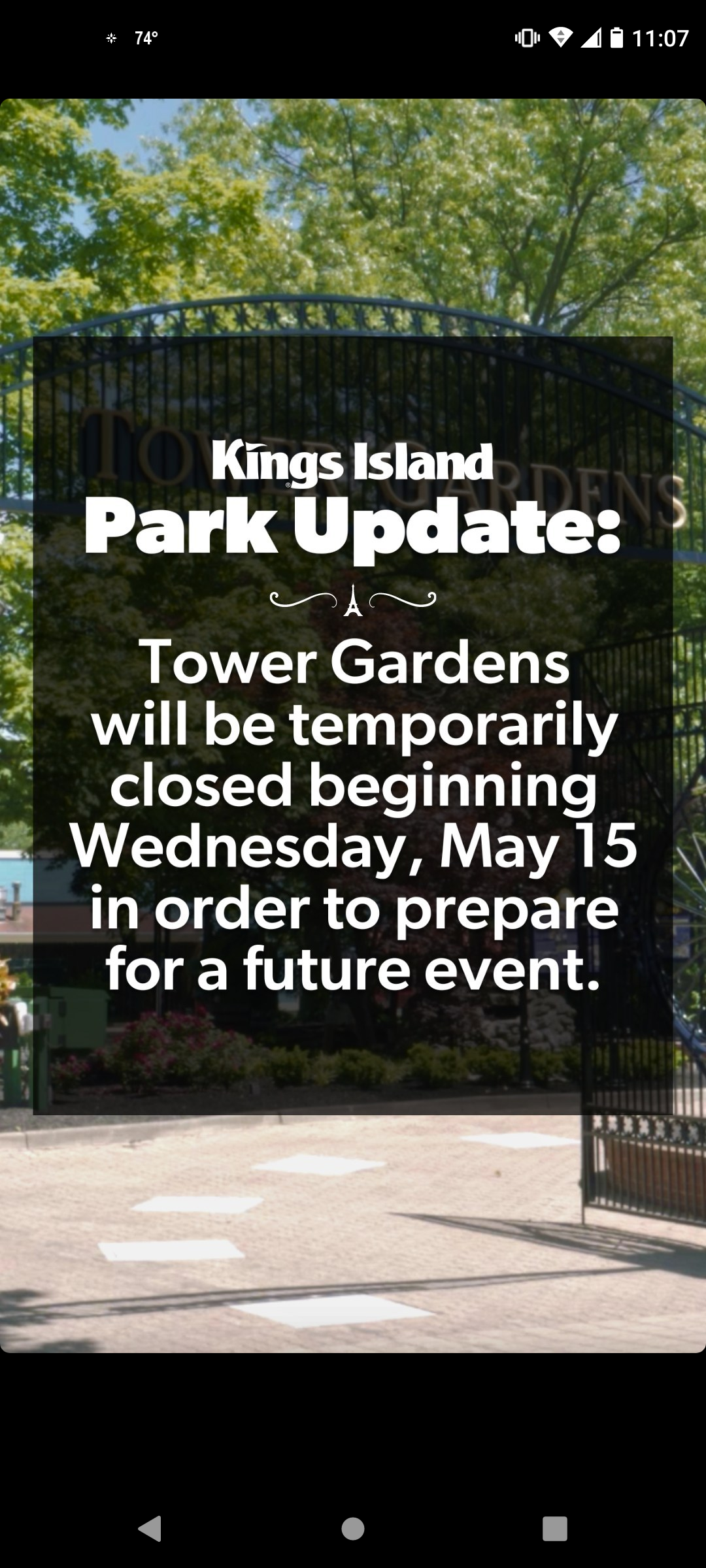 74°

11:07

TOWER GARDENS

Kings Island

Park Update:

Tower Gardens will be temporarily closed beginning Wednesday, May 15 in order to prepare for a future event.